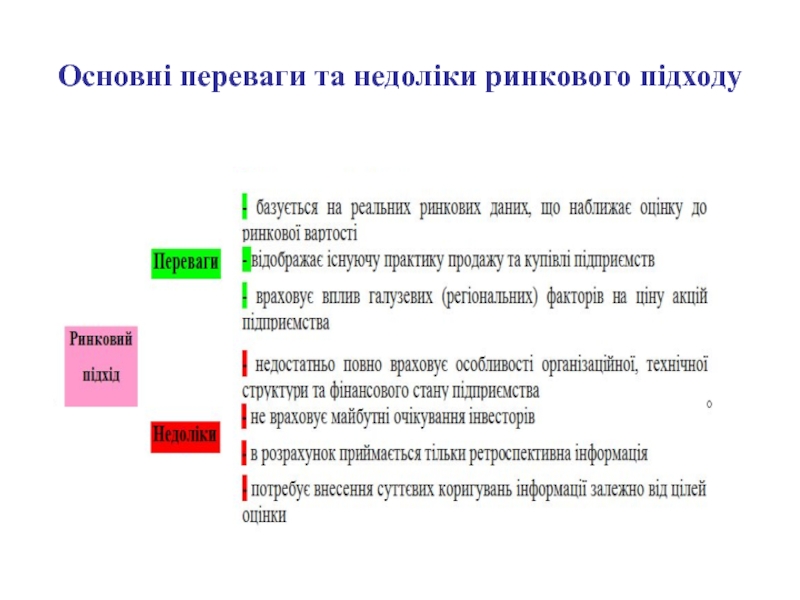 Основні переваги та недоліки ринкового підходу

Ринковий підхід

Переваги

- базується на реальних ринкових даних, що наближає оцінку до ринкової вартості

- відображає існуючу практику продажу та купівлі підприємств

- враховує вплив галузевих (регіональних) факторів на ціну акцій підприємства

Недоліки

- недостатньо повно враховує особливості організаційної, технічної структури та фінансового стану підприємства

- не враховує майбутні очікування інвесторів

- в розрахунок приймається тільки ретроспективна інформація

- потребує внесення суттєвих коригувань інформації залежно від цілей оцінки